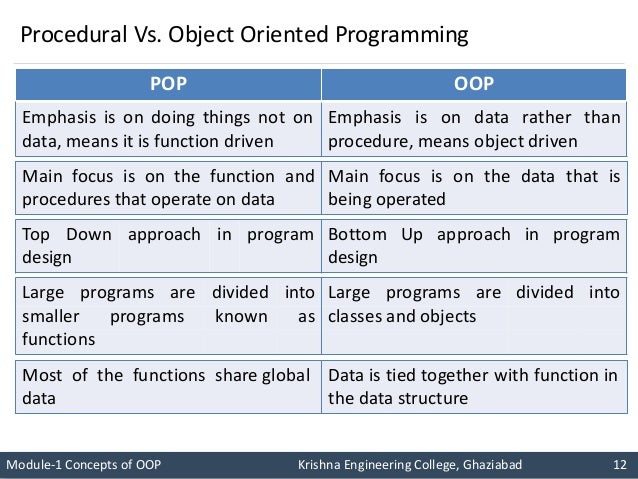 Procedural Vs. Object Oriented Programming

| POP | OOP |
|---|---|
| Emphasis is on doing things not on data, means it is function driven | Emphasis is on data rather than procedure, means object driven |
| Main focus is on the function and procedures that operate on data | Main focus is on the data that is being operated |
| Top Down approach in program design | Bottom Up approach in program design |
| Large programs are divided into smaller programs known as functions | Large programs are divided into classes and objects |
| Most of the functions share global data | Data is tied together with function in the data structure |

Module-1 Concepts of OOP
Krishna Engineering College, Ghaziabad
12